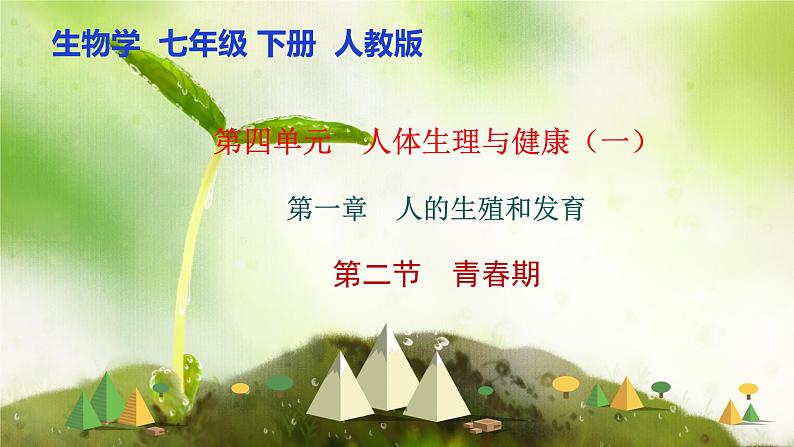 生物学 七年级 下册 人教版

第四单元 人体生理与健康（一）

第一章 人的生殖和发育

第二节 青春期